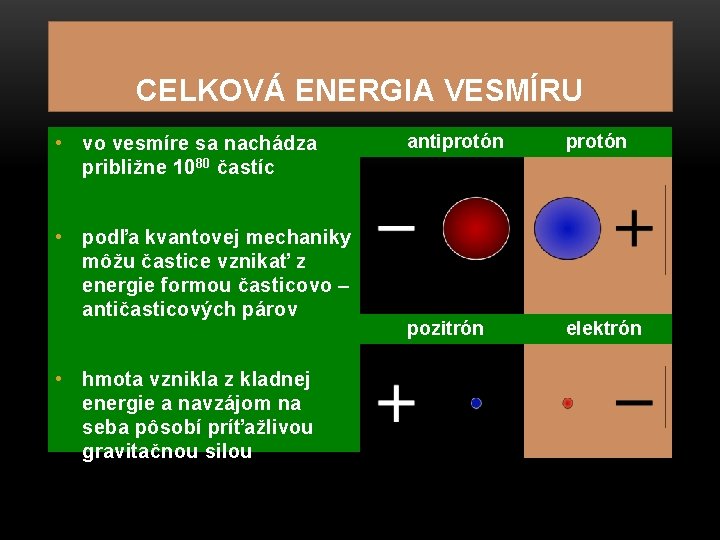 CELKOVÁ ENERGIA VESMÍRU

• vo vesmíre sa nachádza približne $10^{80}$ častíc

• podľa kvantovej mechaniky môžu častice vznikať z energie formou časticovo – antičasticových párov

• hmota vznikla z kladnej energie a navzájom na seba pôsobí príťažlivou gravitačnou silou

antiprotón

protón

−

+

pozitrón

elektrón

+

−